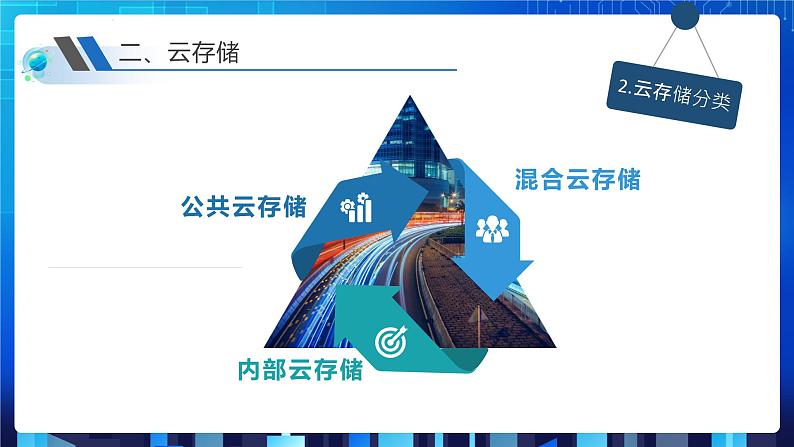 二、云存储

2.云存储分类

公共云存储

混合云存储

内部云存储